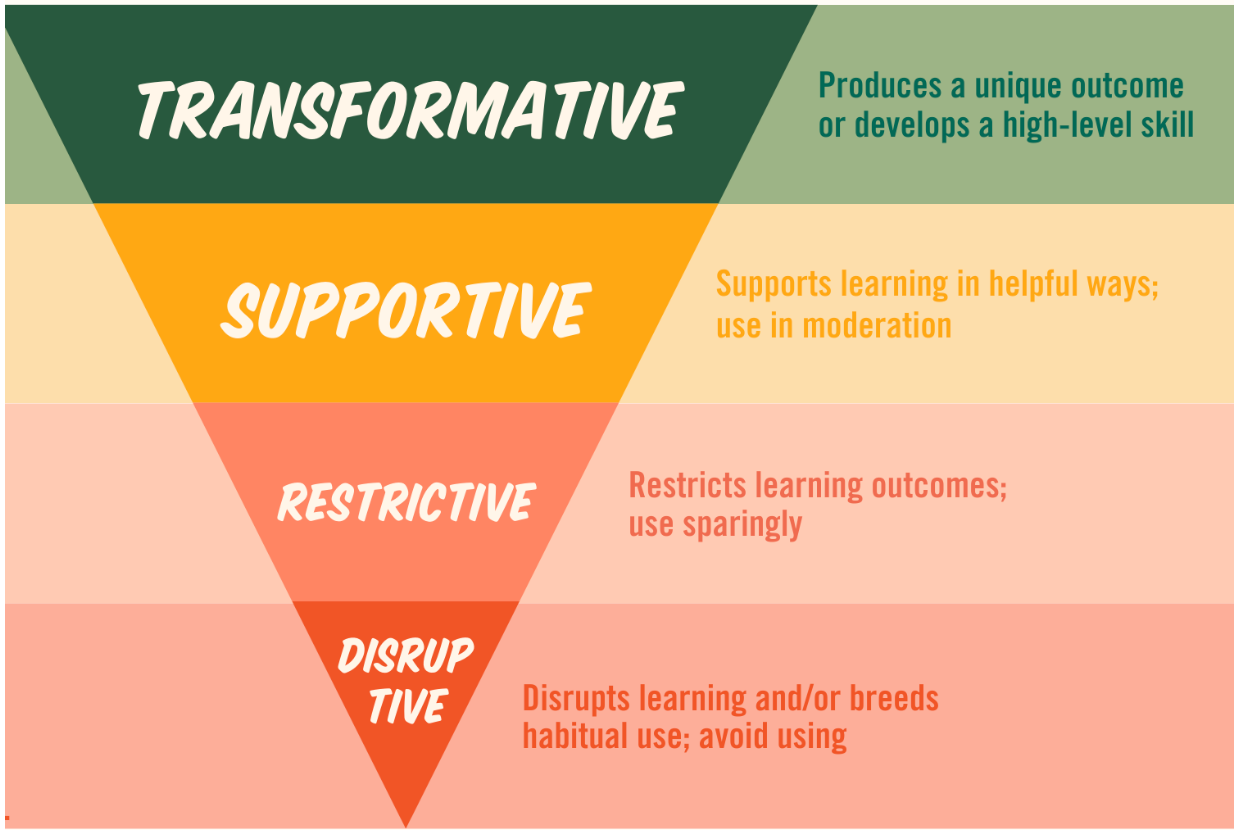 TRANSFORMATIVE

Produces a unique outcome or develops a high-level skill

SUPPORTIVE

Supports learning in helpful ways; use in moderation

RESTRICTIVE

Restricts learning outcomes; use sparingly

DISRUP TIVE

Disrupts learning and/or breeds habitual use; avoid using